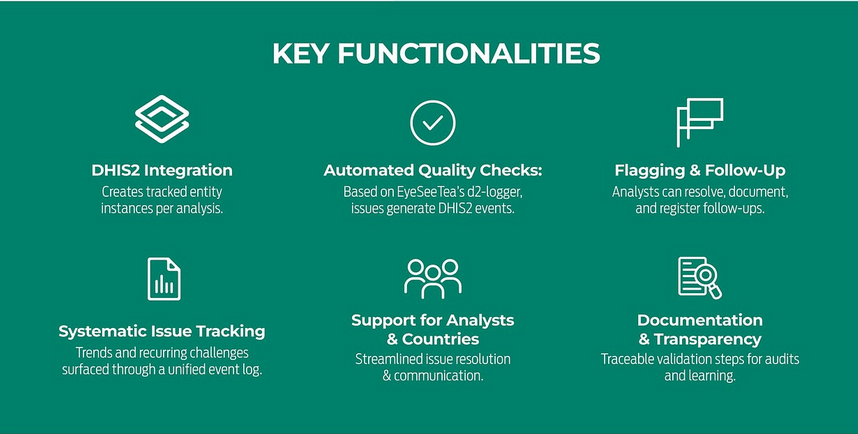 KEY FUNCTIONALITIES

DHIS2 Integration
Creates tracked entity instances per analysis.

Automated Quality Checks:
Based on EyeSeeTea's d2-logger, issues generate DHIS2 events.

Flagging & Follow-Up
Analysts can resolve, document, and register follow-ups.

Systematic Issue Tracking
Trends and recurring challenges surfaced through a unified event log.

Support for Analysts & Countries
Streamlined issue resolution & communication.

Documentation & Transparency
Traceable validation steps for audits and learning.